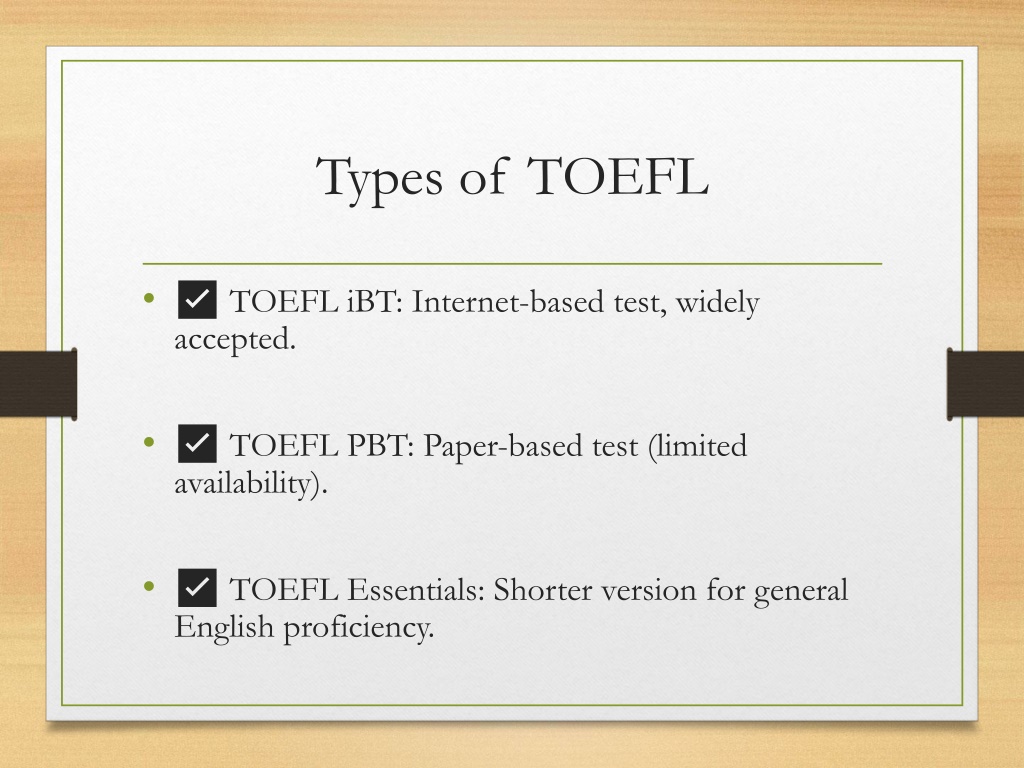 Types of TOEFL

• ✅ TOEFL iBT: Internet-based test, widely accepted.

• ✅ TOEFL PBT: Paper-based test (limited availability).

• ✅ TOEFL Essentials: Shorter version for general English proficiency.